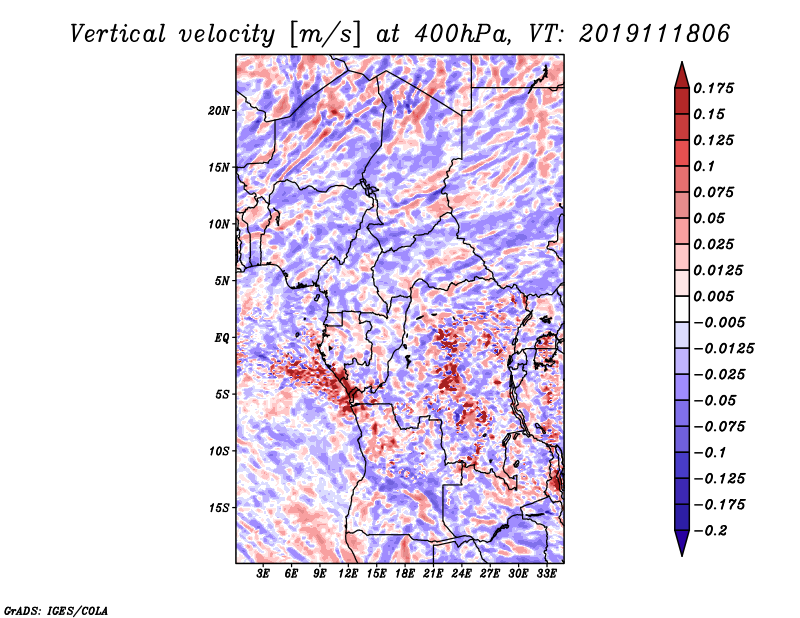 Vertical velocity [m/s] at 400hPa, VT: 2019111806

20N
15N
10N
5N
EQ
5S
10S
15S

3E 6E 9E 12E 15E 18E 21E 24E 27E 30E 33E

0.175
0.15
0.125
0.1
0.075
0.05
0.025
0.0125
0.005
−0.005
−0.0125
−0.025
−0.05
−0.075
−0.1
−0.125
−0.175
−0.2

GrADS: IGES/COLA